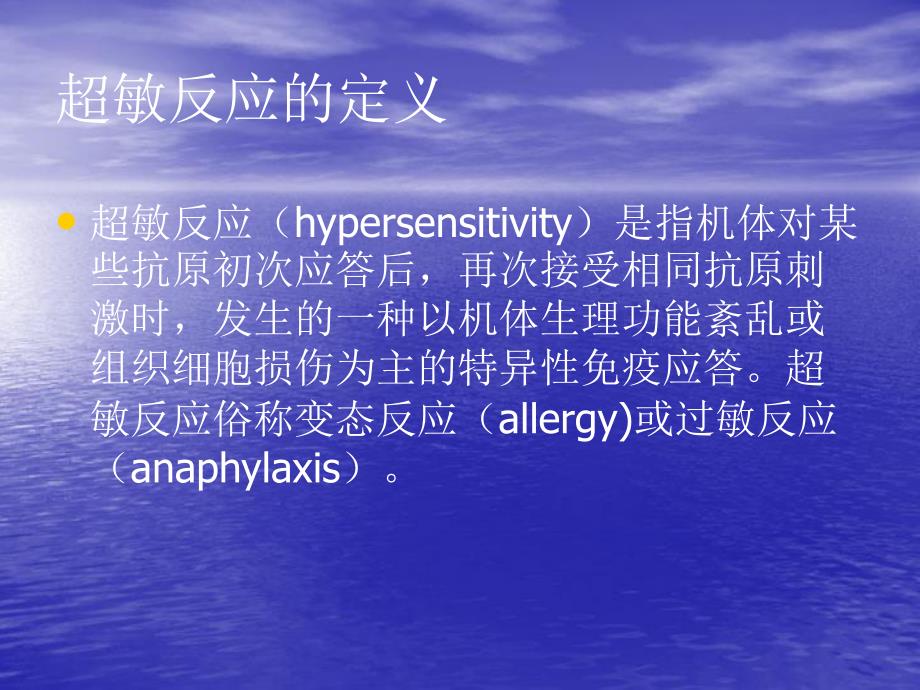 超敏反应的定义

• 超敏反应（hypersensitivity）是指机体对某些抗原初次应答后，再次接受相同抗原刺激时，发生的一种以机体生理功能紊乱或组织细胞损伤为主的特异性免疫应答。超敏反应俗称变态反应（allergy)或过敏反应（anaphylaxis）。